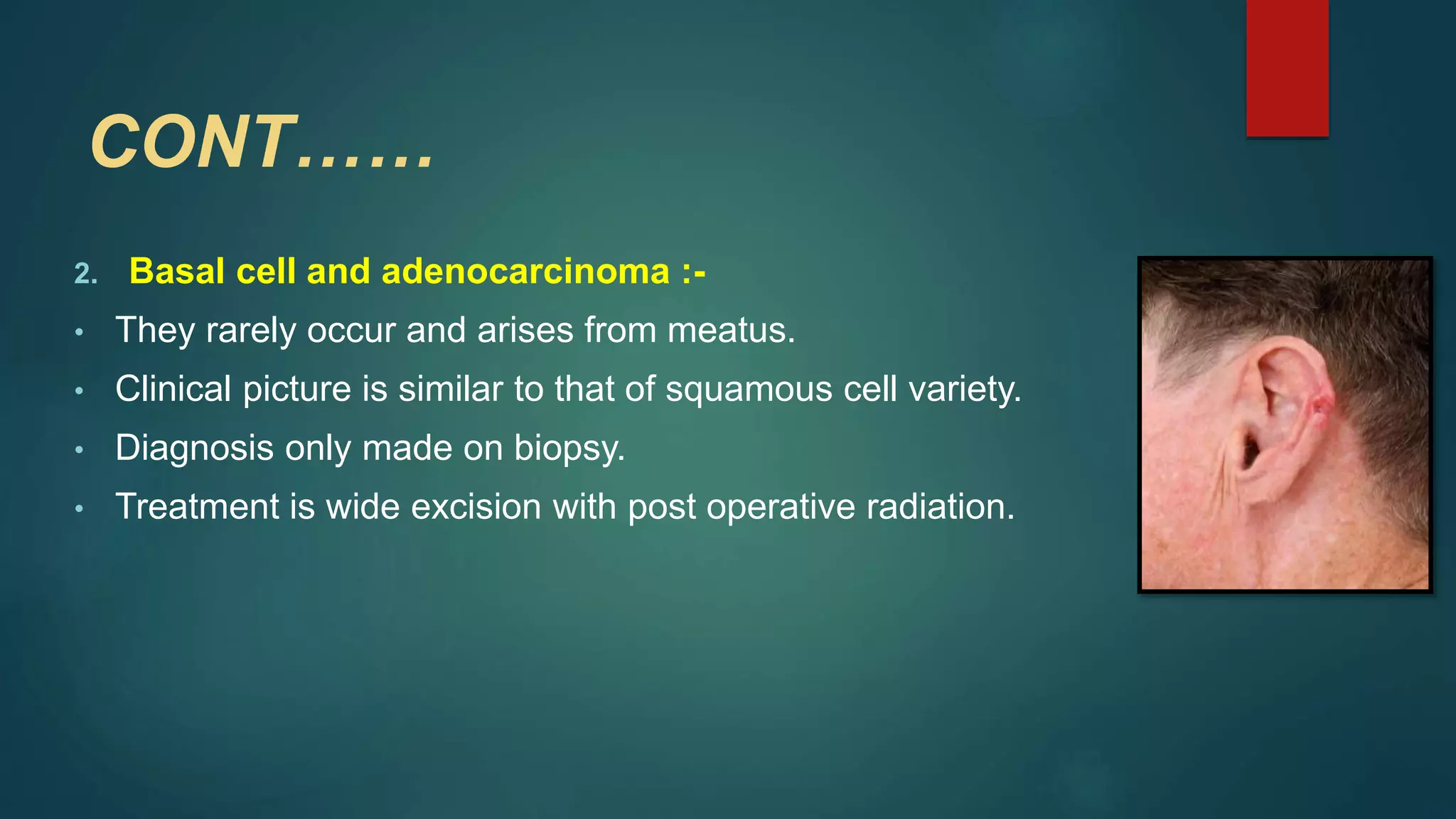 CONT……

2. Basal cell and adenocarcinoma :-

• They rarely occur and arises from meatus.
• Clinical picture is similar to that of squamous cell variety.
• Diagnosis only made on biopsy.
• Treatment is wide excision with post operative radiation.